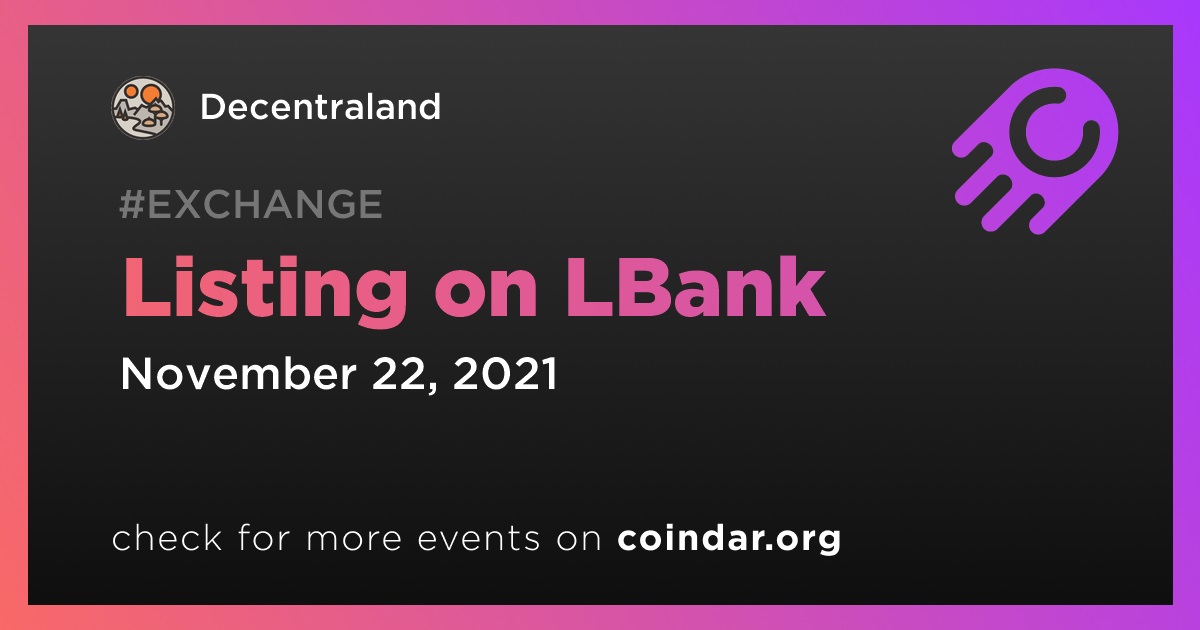 Decentraland

#EXCHANGE

Listing on LBank

November 22, 2021

check for more events on coindar.org